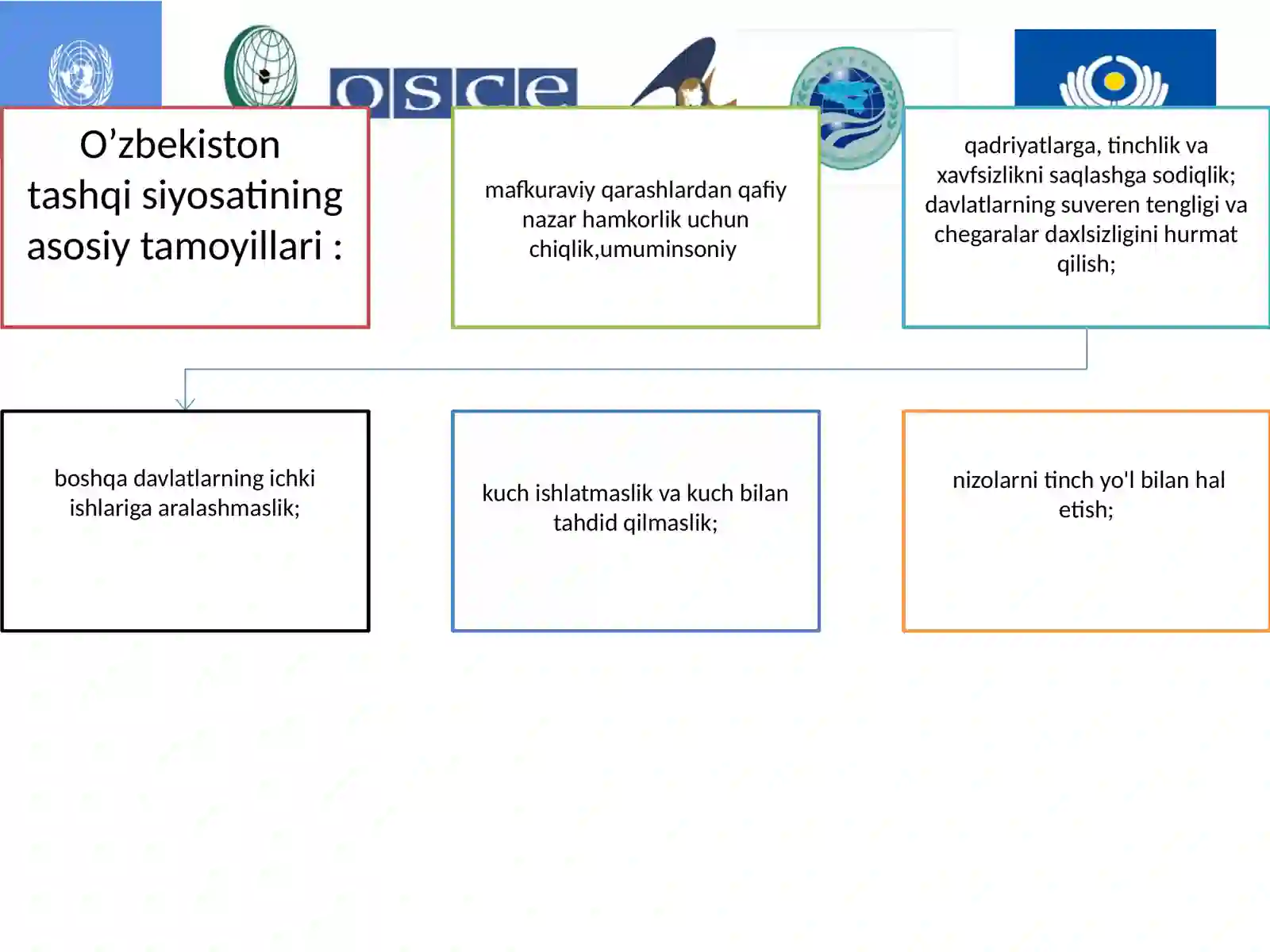 osce

O’zbekiston tashqi siyosatining asosiy tamoyillari :

mafkuraviy qarashlardan qafiy nazar hamkorlik uchun chiqlik,umuminsoniy

qadriyatlarga, tinchlik va xavfsizlikni saqlashga sodiqlik; davlatlarning suveren tengligi va chegaralar daxlsizligini hurmat qilish;

boshqa davlatlarning ichki ishlariga aralashmaslik;

kuch ishlatmaslik va kuch bilan tahdid qilmaslik;

nizolarni tinch yo'l bilan hal etish;